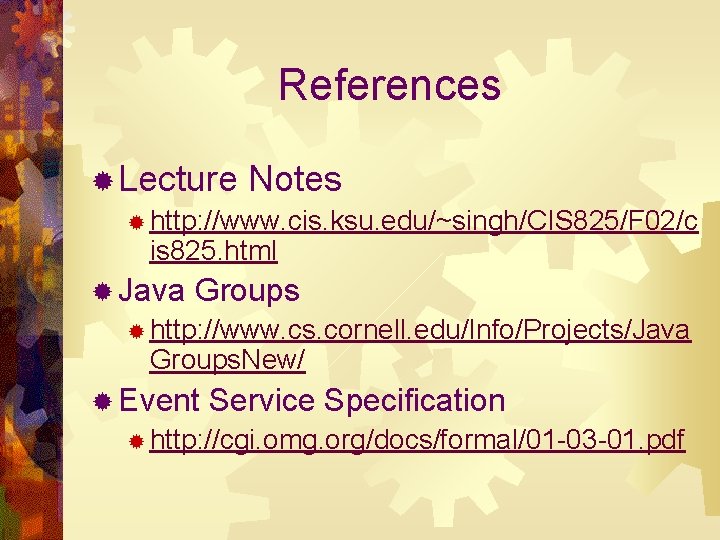 References

Lecture Notes

http://www.cis.ksu.edu/~singh/CIS825/F02/cis825.html

Java Groups

http://www.cs.cornell.edu/Info/Projects/JavaGroupsNew/

Event Service Specification

http://cgi.omg.org/docs/formal/01-03-01.pdf